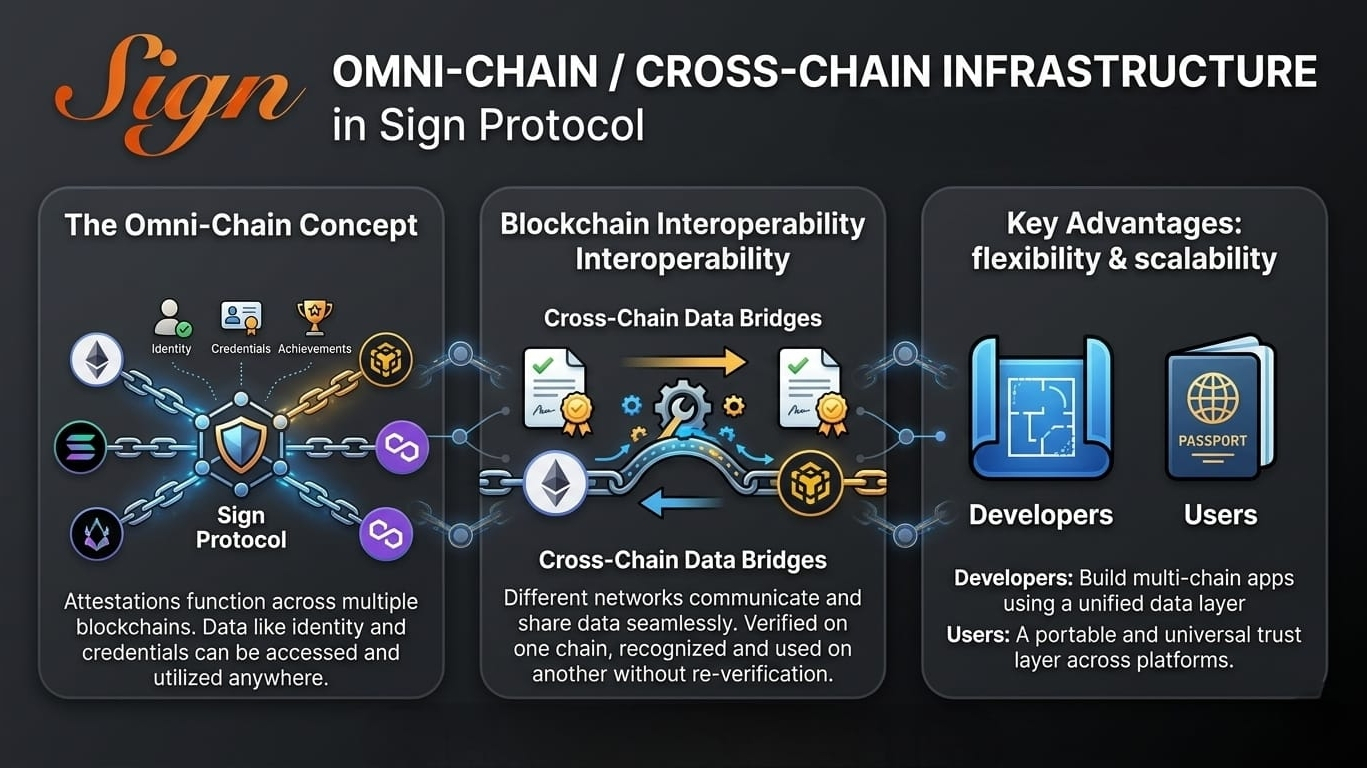 Sign

OMNI-CHAIN / CROSS-CHAIN INFRASTRUCTURE
in Sign Protocol

The Omni-Chain Concept

Identity
Credentials
Achievements

Sign Protocol

Attestations function across multiple blockchains. Data like identity and credentials can be accessed and utilized anywhere.

Blockchain Interoperability Interoperability

Cross-Chain Data Bridges

Cross-Chain Data Bridges

Different networks communicate and share data seamlessly. Verified on one chain, recognized and used on another without re-verification.

Key Advantages: flexibility & scalability

PASSPORT

Developers
Users

Developers: Build multi-chain apps using a unified data layer
Users: A portable and universal trust layer across platforms.